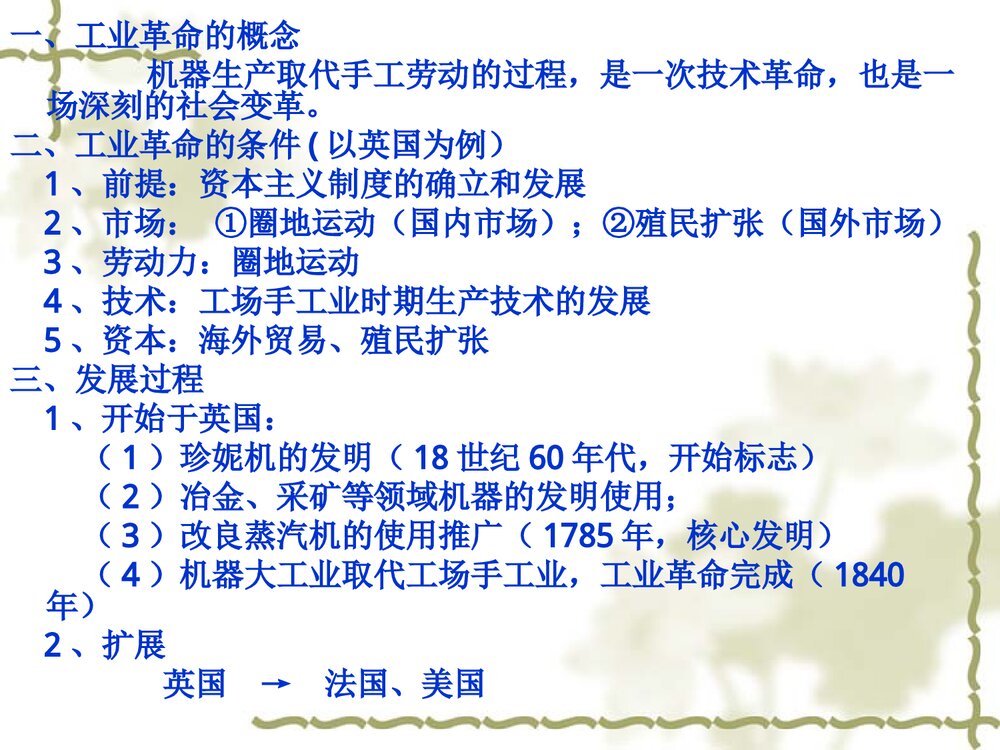 一、工业革命的概念

机器生产取代手工劳动的过程，是一次技术革命，也是一场深刻的社会变革。

二、工业革命的条件 ( 以英国为例）

1 、前提：资本主义制度的确立和发展

2 、市场： ①圈地运动（国内市场）；②殖民扩张（国外市场）

3 、劳动力：圈地运动

4 、技术：工场手工业时期生产技术的发展

5 、资本：海外贸易、殖民扩张

三、发展过程

1 、开始于英国：

（ 1 ）珍妮机的发明（ 18 世纪 60 年代，开始标志）

（ 2 ）冶金、采矿等领域机器的发明使用；

（ 3 ）改良蒸汽机的使用推广（ 1785 年，核心发明）

（ 4 ）机器大工业取代工场手工业，工业革命完成（ 1840 年）

2 、扩展

英国 → 法国、美国